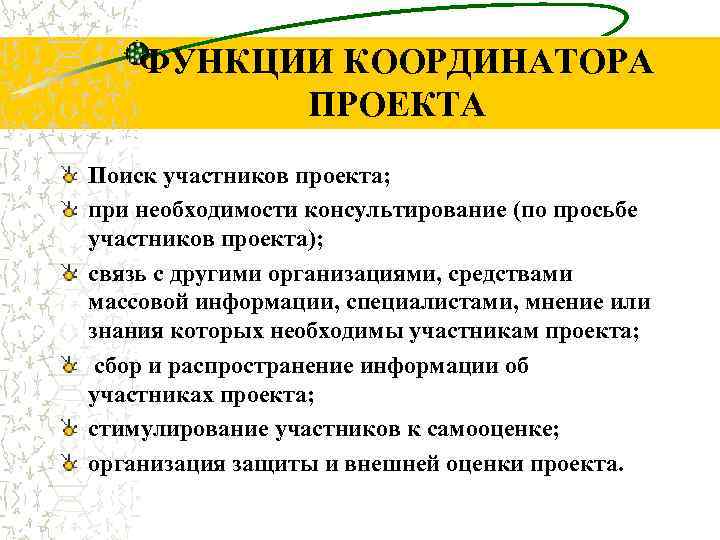 ФУНКЦИИ КООРДИНАТОРА ПРОЕКТА

Поиск участников проекта;

при необходимости консультирование (по просьбе участников проекта);

связь с другими организациями, средствами массовой информации, специалистами, мнение или знания которых необходимы участникам проекта;

сбор и распространение информации об участниках проекта;

стимулирование участников к самооценке;

организация защиты и внешней оценки проекта.